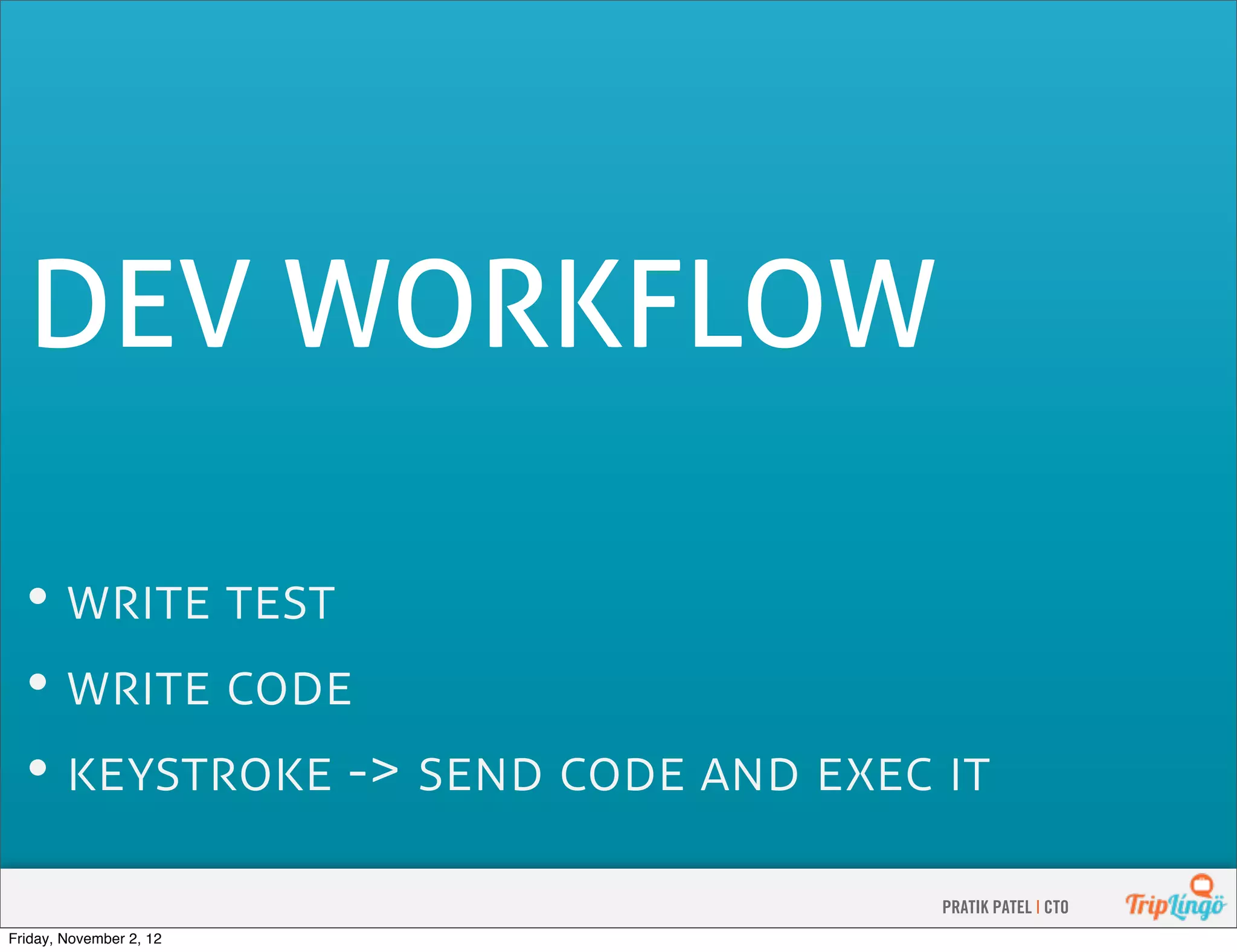 DEV WORKFLOW

• WRITE TEST
• WRITE CODE
• KEYSTROKE -> SEND CODE AND EXEC IT

PRATIK PATEL | CTO

TripLingö

Friday, November 2, 12